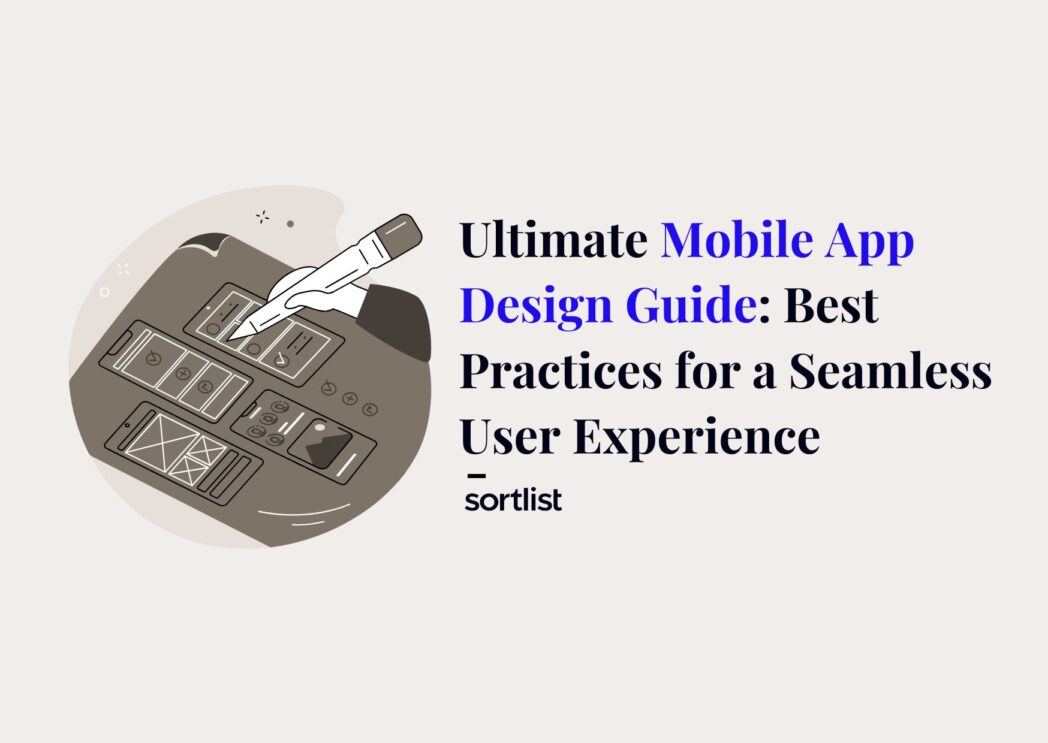 Ultimate Mobile App Design Guide: Best Practices for a Seamless User Experience

sortlist